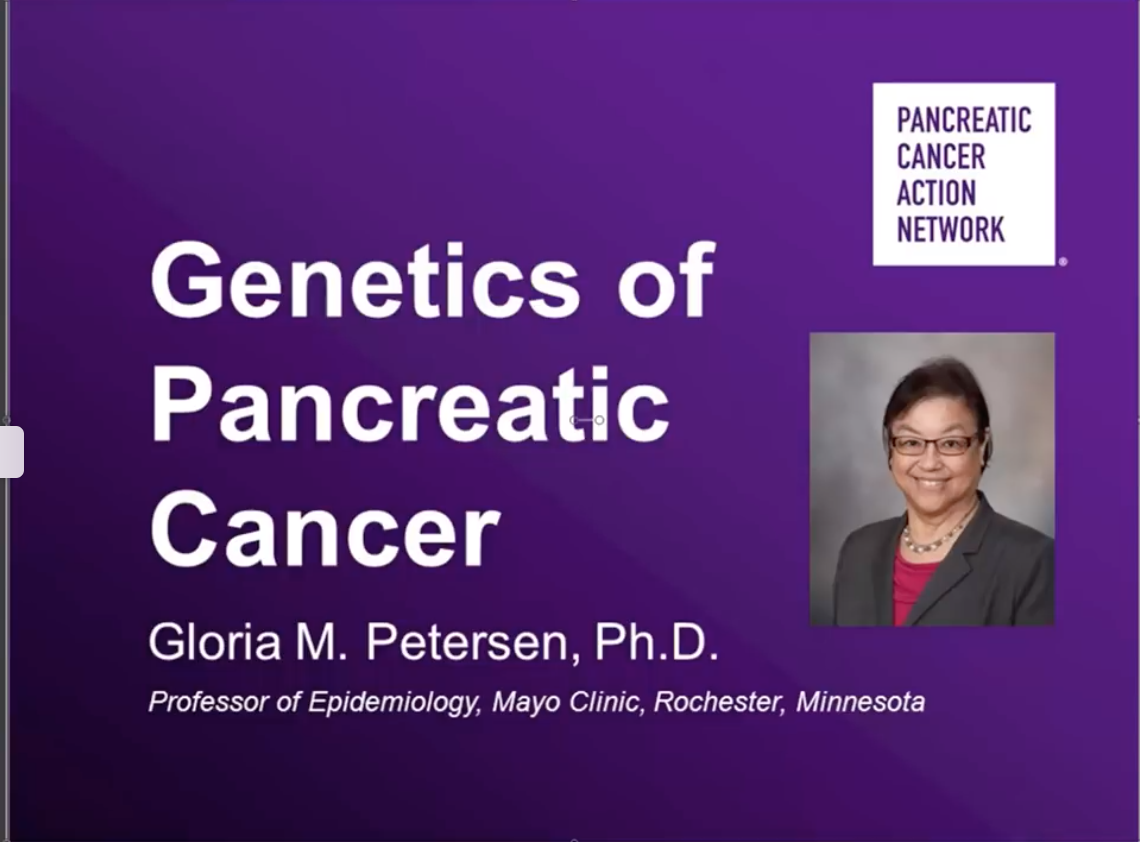 PANCREATIC CANCER ACTION NETWORK

Genetics of Pancreatic Cancer

Gloria M. Petersen, Ph.D.

Professor of Epidemiology, Mayo Clinic, Rochester, Minnesota